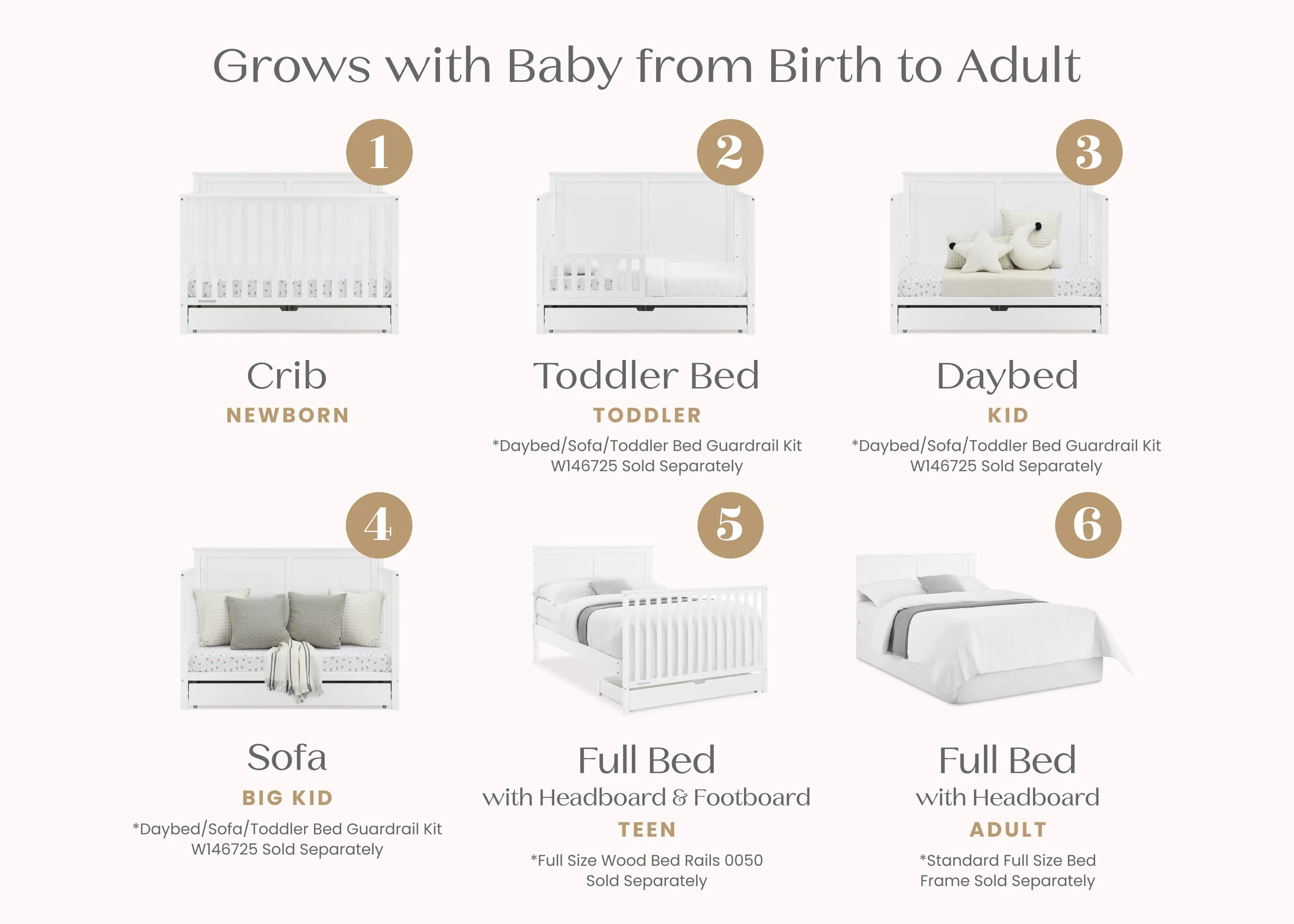 Grows with Baby from Birth to Adult

1

Crib
NEWBORN

2

Toddler Bed
TODDLER
*Daybed/Sofa/Toddler Bed Guardrail Kit W146725 Sold Separately

3

Daybed
KID
*Daybed/Sofa/Toddler Bed Guardrail Kit W146725 Sold Separately

4

Sofa
BIG KID
*Daybed/Sofa/Toddler Bed Guardrail Kit W146725 Sold Separately

5

Full Bed
with Headboard & Footboard
TEEN
*Full Size Wood Bed Rails 0050 Sold Separately

6

Full Bed
with Headboard
ADULT
*Standard Full Size Bed Frame Sold Separately